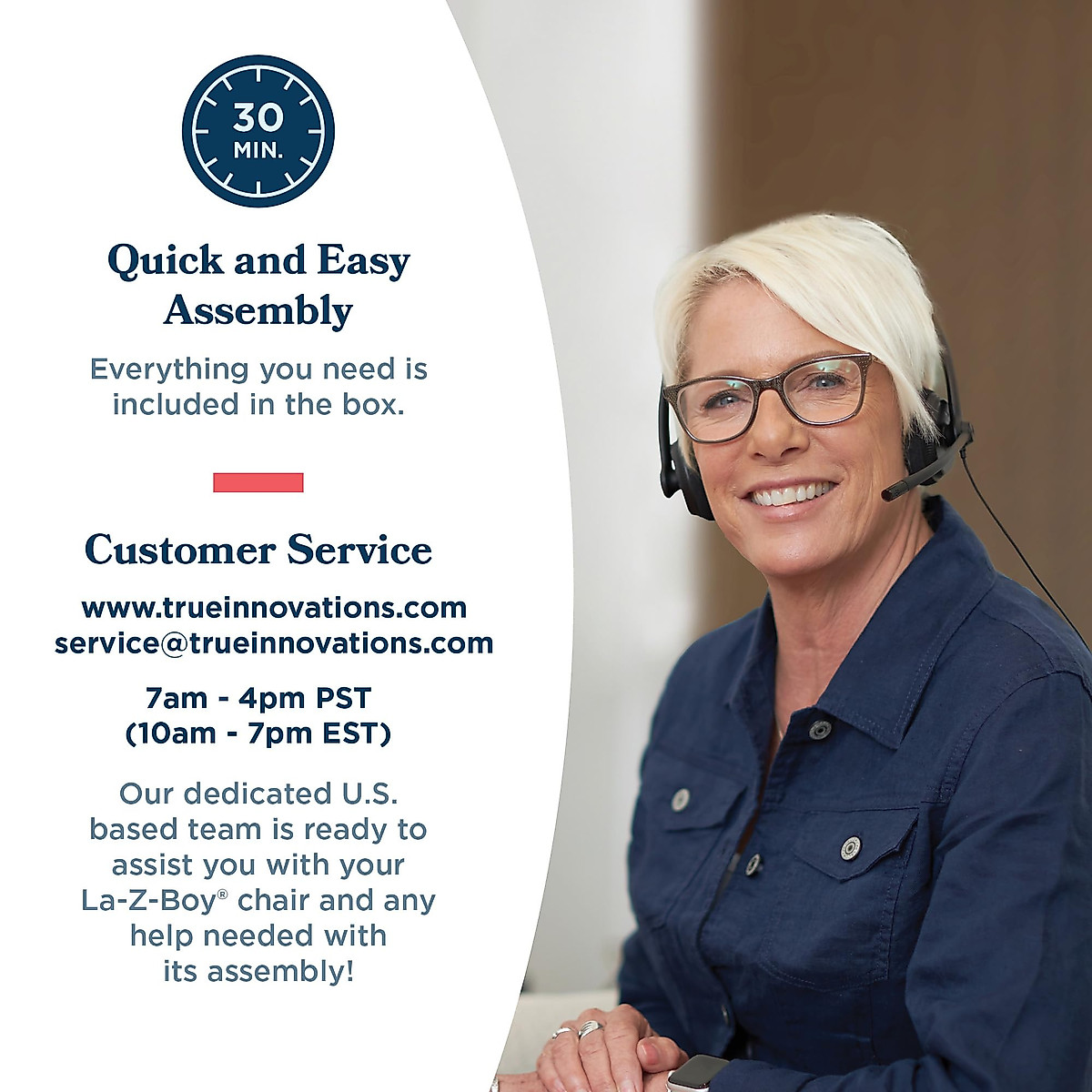 30 MIN.

Quick and Easy Assembly

Everything you need is included in the box.

Customer Service

www.trueinnovations.com
service@trueinnovations.com

7am - 4pm PST
(10am - 7pm EST)

Our dedicated U.S. based team is ready to assist you with your La-Z-Boy® chair and any help needed with its assembly!